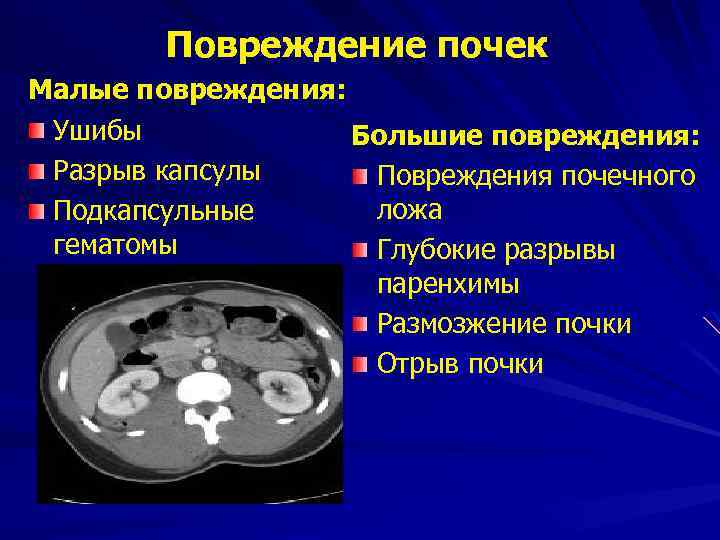 Повреждение почек

Малые повреждения:

Ушибы

Разрыв капсулы

Подкапсульные гематомы

Большие повреждения:

Повреждения почечного ложа

Глубокие разрывы паренхимы

Размозжение почки

Отрыв почки